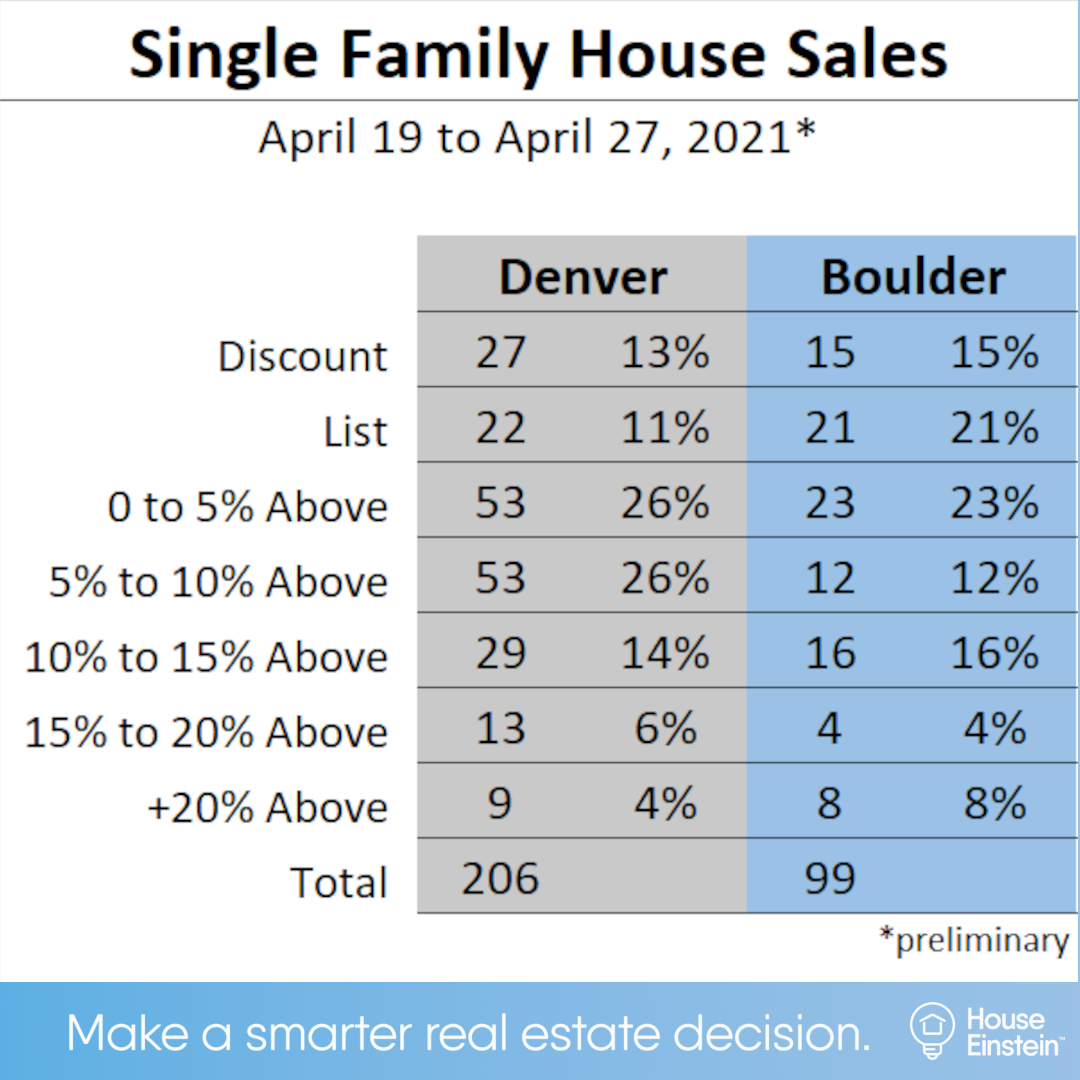 Single Family House Sales

April 19 to April 27, 2021*

| | Denver | | Boulder | |
|---|---|---|---|---|
| Discount | 27 | 13% | 15 | 15% |
| List | 22 | 11% | 21 | 21% |
| 0 to 5% Above | 53 | 26% | 23 | 23% |
| 5% to 10% Above | 53 | 26% | 12 | 12% |
| 10% to 15% Above | 29 | 14% | 16 | 16% |
| 15% to 20% Above | 13 | 6% | 4 | 4% |
| +20% Above | 9 | 4% | 8 | 8% |
| Total | 206 | | 99 | |

*preliminary

Make a smarter real estate decision.

House Einstein™